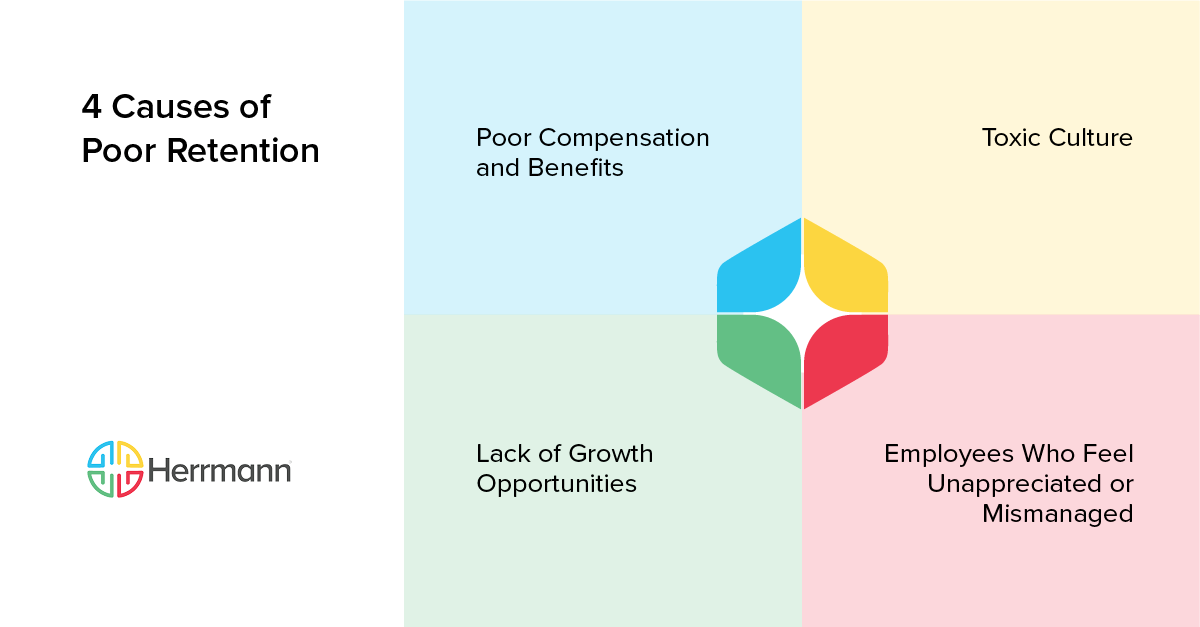 4 Causes of Poor Retention

Herrmann

Poor Compensation and Benefits

Toxic Culture

Lack of Growth Opportunities

Employees Who Feel Unappreciated or Mismanaged